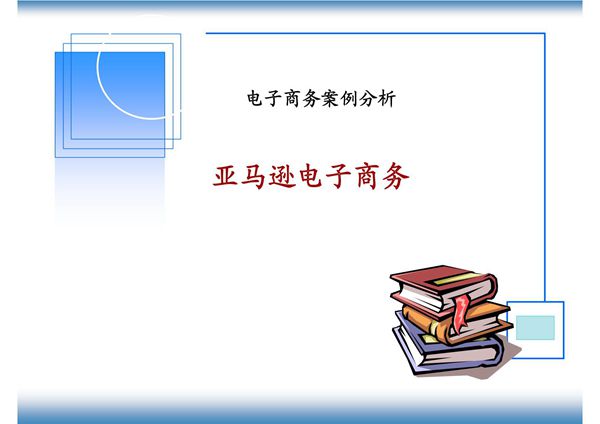 电子商务案例分析

亚马逊电子商务